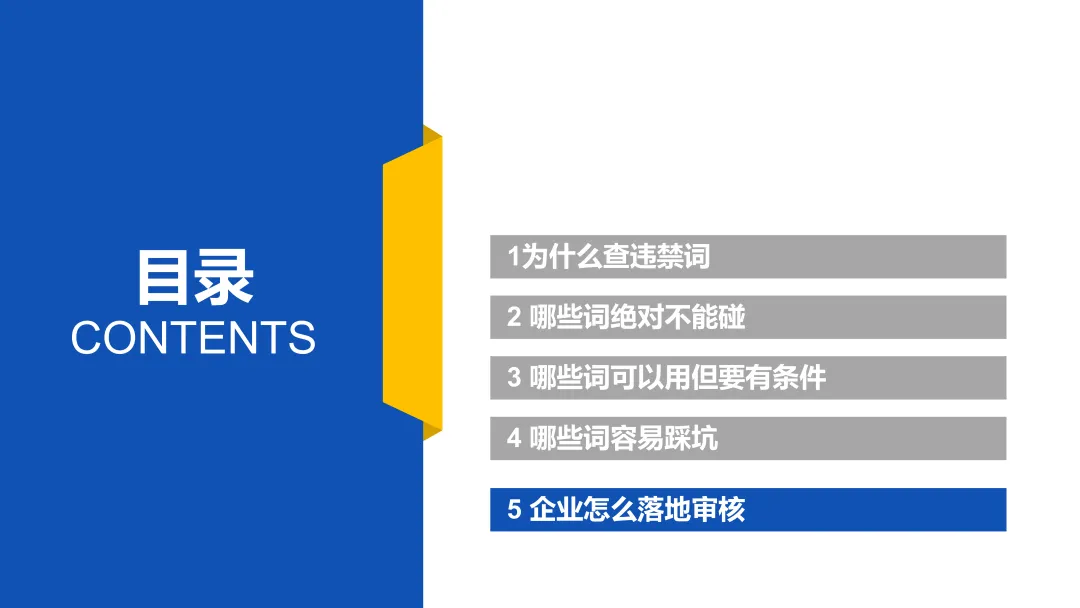 目录
CONTENTS

1为什么查违禁词

2 哪些词绝对不能碰

3 哪些词可以用但要有条件

4 哪些词容易踩坑

5 企业怎么落地审核